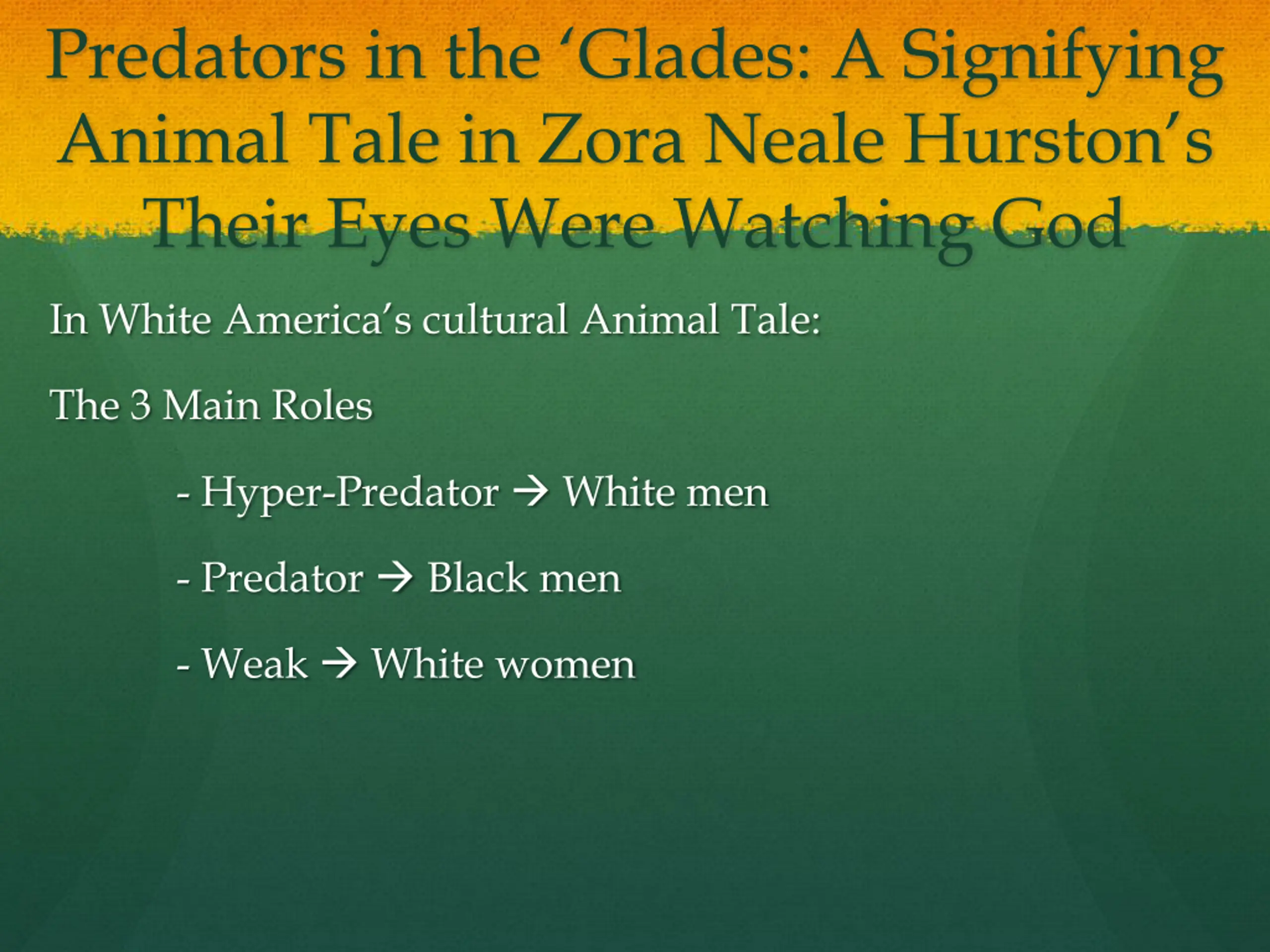 Predators in the ‘Glades: A Signifying Animal Tale in Zora Neale Hurston’s Their Eyes Were Watching God

In White America’s cultural Animal Tale:

The 3 Main Roles

- Hyper-Predator → White men

- Predator → Black men

- Weak → White women